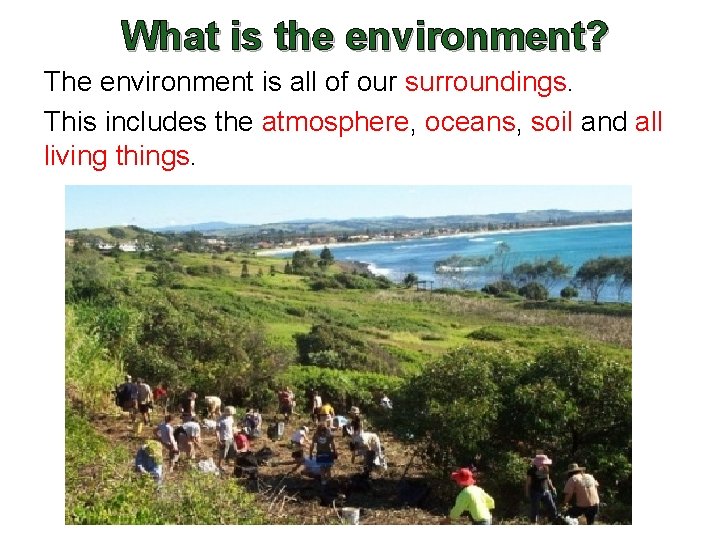 What is the environment?

The environment is all of our surroundings.

This includes the atmosphere, oceans, soil and all living things.